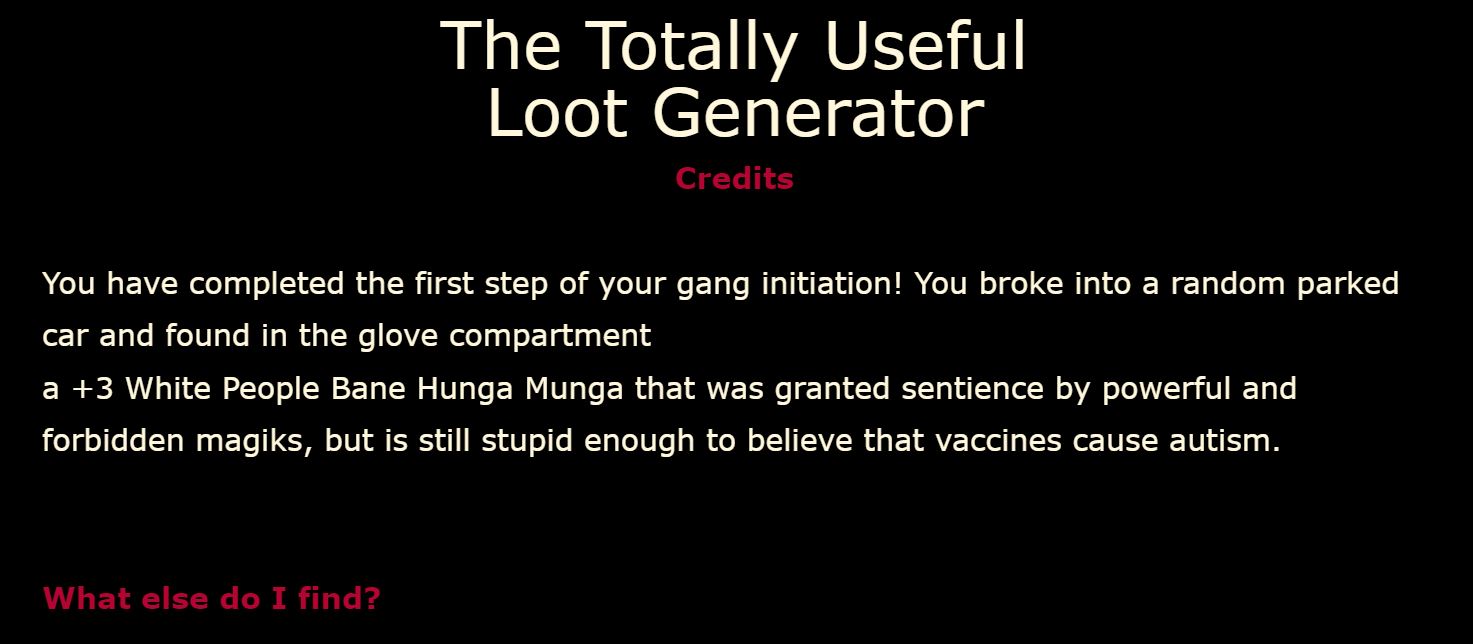 The Totally Useful
Loot Generator

Credits

You have completed the first step of your gang initiation! You broke into a random parked car and found in the glove compartment
a +3 White People Bane Hunga Munga that was granted sentience by powerful and forbidden magiks, but is still stupid enough to believe that vaccines cause autism.

What else do I find?